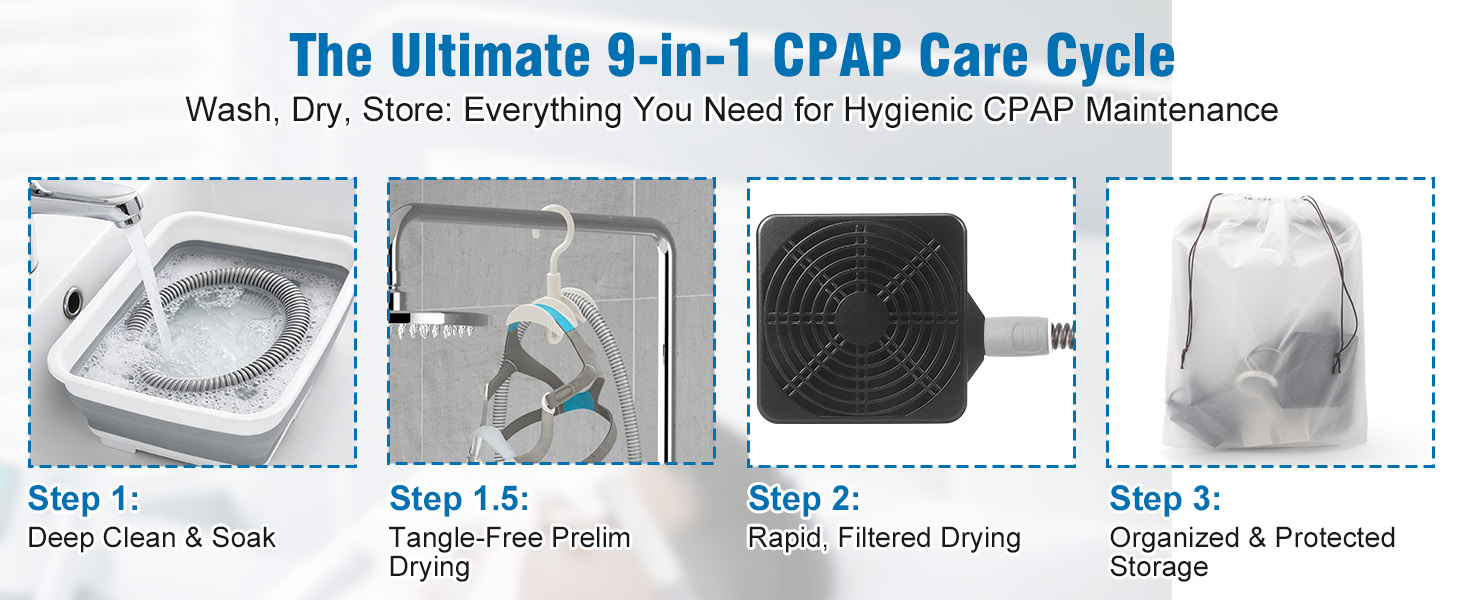 The Ultimate 9-in-1 CPAP Care Cycle

Wash, Dry, Store: Everything You Need for Hygienic CPAP Maintenance

Step 1:
Deep Clean & Soak

Step 1.5:
Tangle-Free Prelim Drying

Step 2:
Rapid, Filtered Drying

Step 3:
Organized & Protected Storage